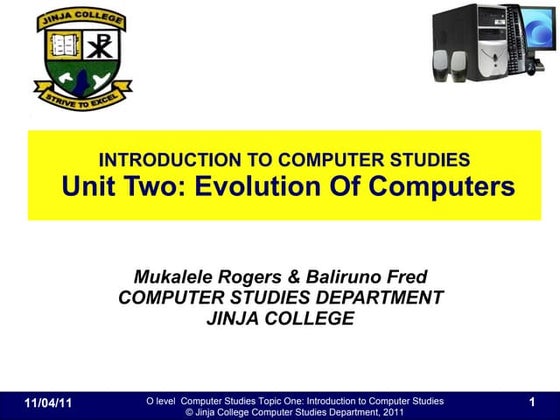 JINJA COLLEGE

STRIVE TO EXCEL

INTRODUCTION TO COMPUTER STUDIES
Unit Two: Evolution Of Computers

Mukalele Rogers & Baliruno Fred
COMPUTER STUDIES DEPARTMENT
JINJA COLLEGE

11/04/11

O level Computer Studies Topic One: Introduction to Computer Studies
© Jinja College Computer Studies Department, 2011

1